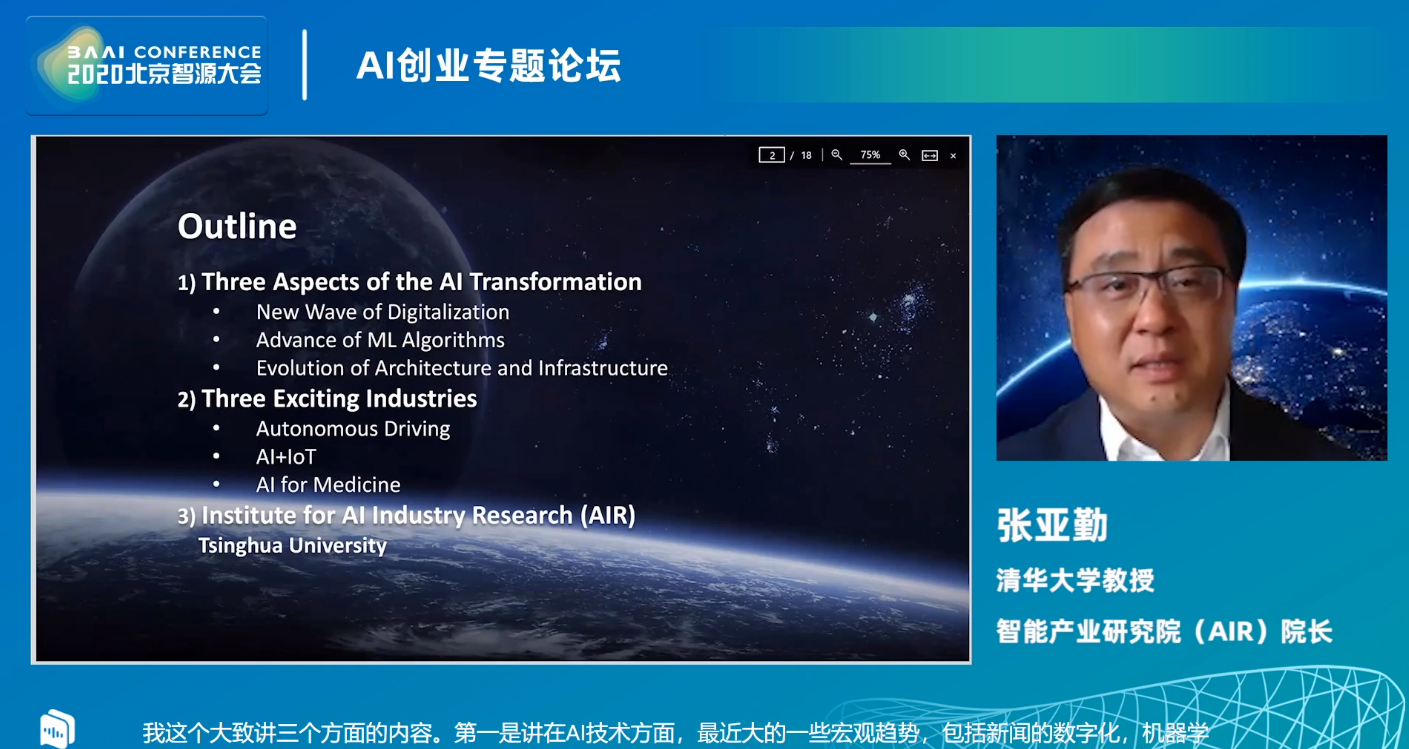 BAAI CONFERENCE
2020北京智源大会

AI创业专题论坛

2 / 18 75%

Outline

1) Three Aspects of the AI Transformation
• New Wave of Digitalization
• Advance of ML Algorithms
• Evolution of Architecture and Infrastructure

2) Three Exciting Industries
• Autonomous Driving
• AI+IoT
• AI for Medicine

3) Institute for AI Industry Research (AIR)
Tsinghua University

张亚勤

清华大学教授

智能产业研究院（AIR）院长

我这个大致讲三个方面的内容。第一是讲在AI技术方面，最近大的一些宏观趋势，包括新闻的数字化，机器学